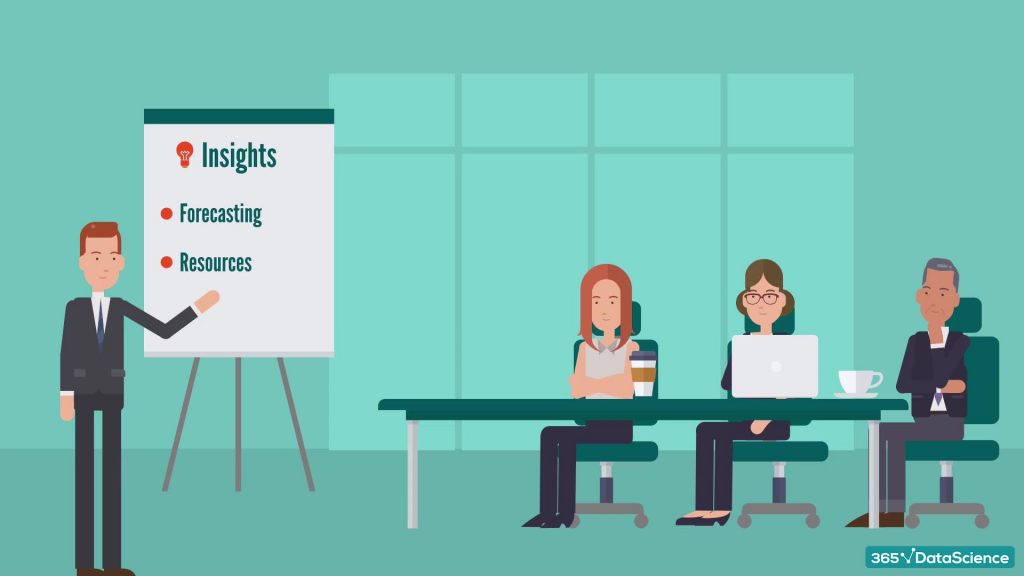 Insights

Forecasting

Resources

365√DataScience